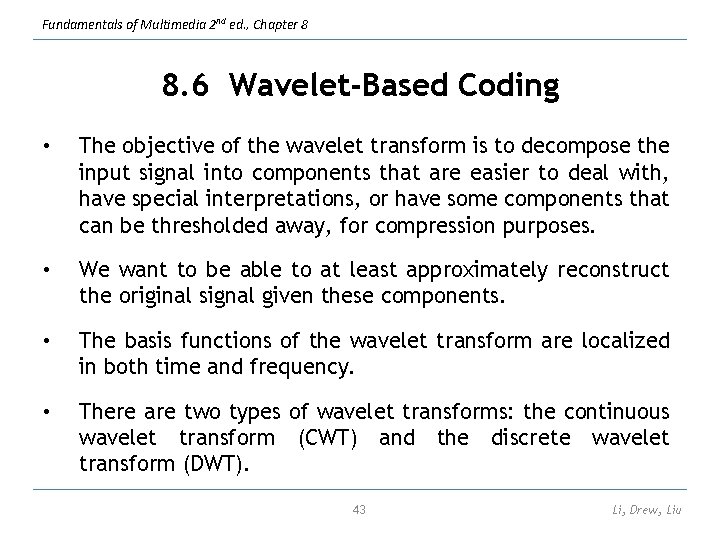 Fundamentals of Multimedia 2$^{nd}$ ed., Chapter 8

8.6 Wavelet-Based Coding

• The objective of the wavelet transform is to decompose the input signal into components that are easier to deal with, have special interpretations, or have some components that can be thresholded away, for compression purposes.

• We want to be able to at least approximately reconstruct the original signal given these components.

• The basis functions of the wavelet transform are localized in both time and frequency.

• There are two types of wavelet transforms: the continuous wavelet transform (CWT) and the discrete wavelet transform (DWT).

43

Li, Drew, Liu